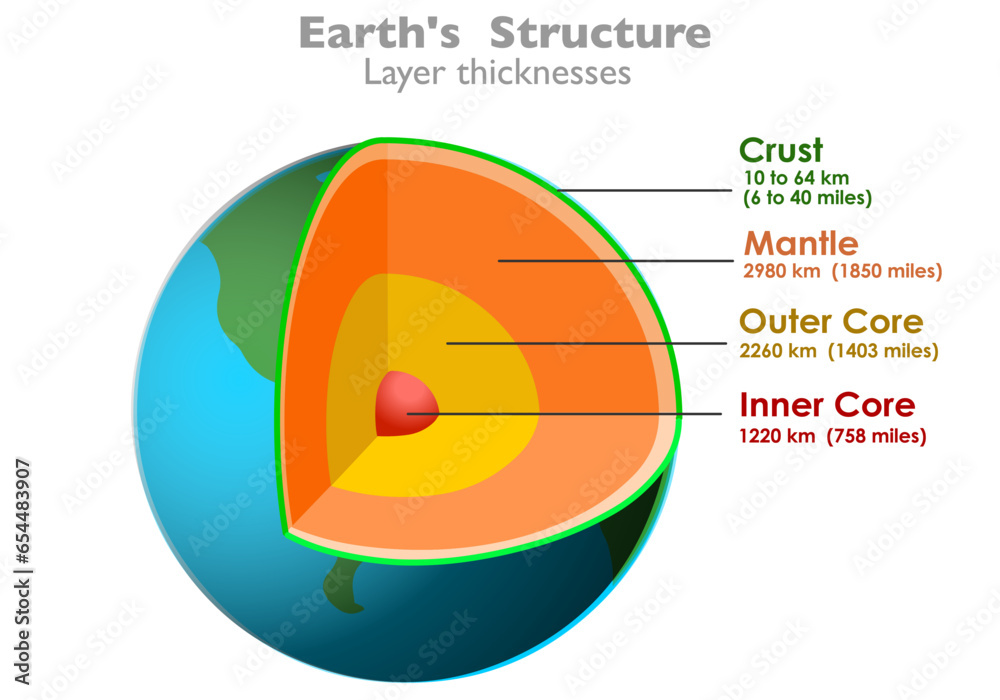 Earth's Structure
Layer thicknesses

Crust
10 to 64 km
(6 to 40 miles)

Mantle
2980 km (1850 miles)

Outer Core
2260 km (1403 miles)

Inner Core
1220 km (758 miles)

Adobe Stock | #654483907